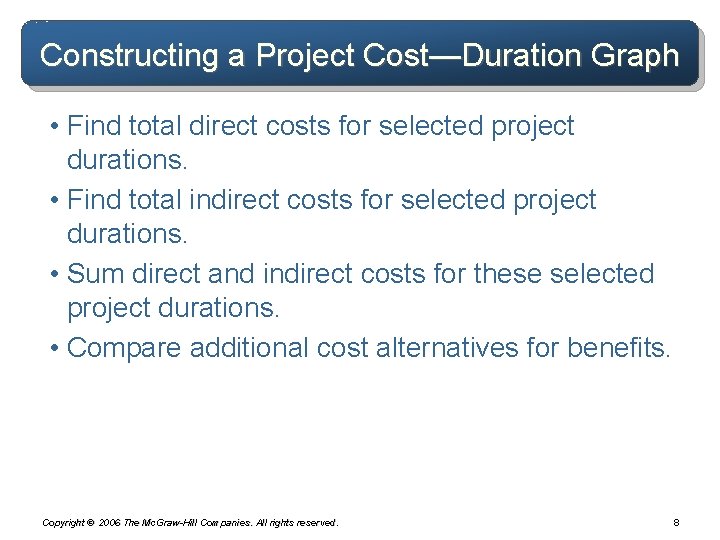 Constructing a Project Cost—Duration Graph

• Find total direct costs for selected project durations.
• Find total indirect costs for selected project durations.
• Sum direct and indirect costs for these selected project durations.
• Compare additional cost alternatives for benefits.

Copyright © 2006 The McGraw-Hill Companies. All rights reserved.

8